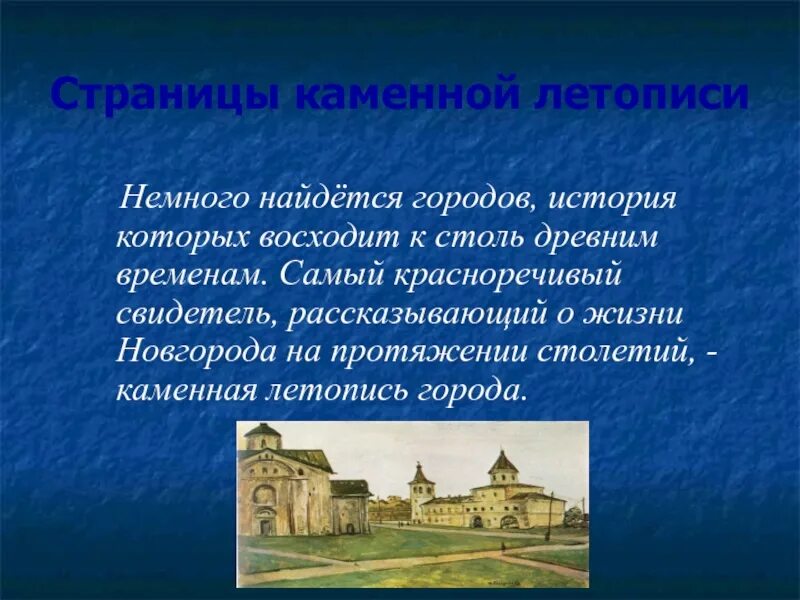 Страницы каменной летописи

Немного найдётся городов, история которых восходит к столь древним временам. Самый красноречивый свидетель, рассказывающий о жизни Новгорода на протяжении столетий, - каменная летопись города.